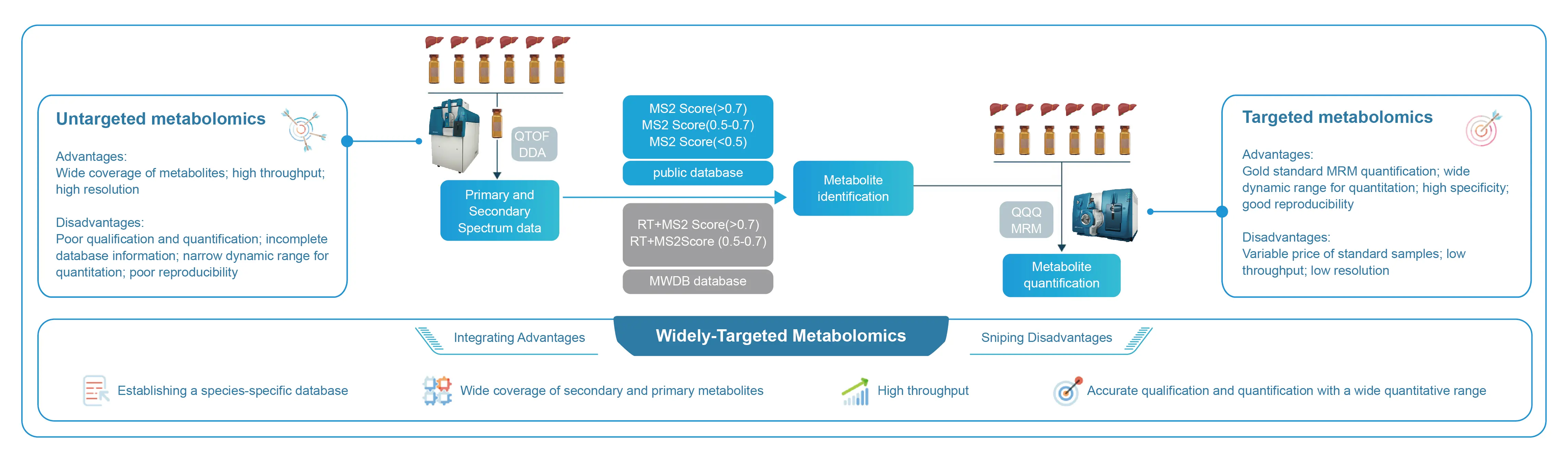 Untargeted metabolomics

Advantages:
Wide coverage of metabolites; high throughput; high resolution

Disadvantages:
Poor qualification and quantification; incomplete database information; narrow dynamic range for quantitation; poor reproducibility

QTOF DDA

Primary and Secondary Spectrum data

MS2 Score(>0.7)
MS2 Score(0.5-0.7)
MS2 Score(<0.5)

public database

RT+MS2 Score(>0.7)
RT+MS2Score (0.5-0.7)

MWDB database

Metabolite identification

QQQ MRM

Metabolite quantification

Targeted metabolomics

Advantages:
Gold standard MRM quantification; wide dynamic range for quantitation; high specificity; good reproducibility

Disadvantages:
Variable price of standard samples; low throughput; low resolution

Integrating Advantages

Widely-Targeted Metabolomics

Sniping Disadvantages

Establishing a species-specific database

Wide coverage of secondary and primary metabolites

High throughput

Accurate qualification and quantification with a wide quantitative range